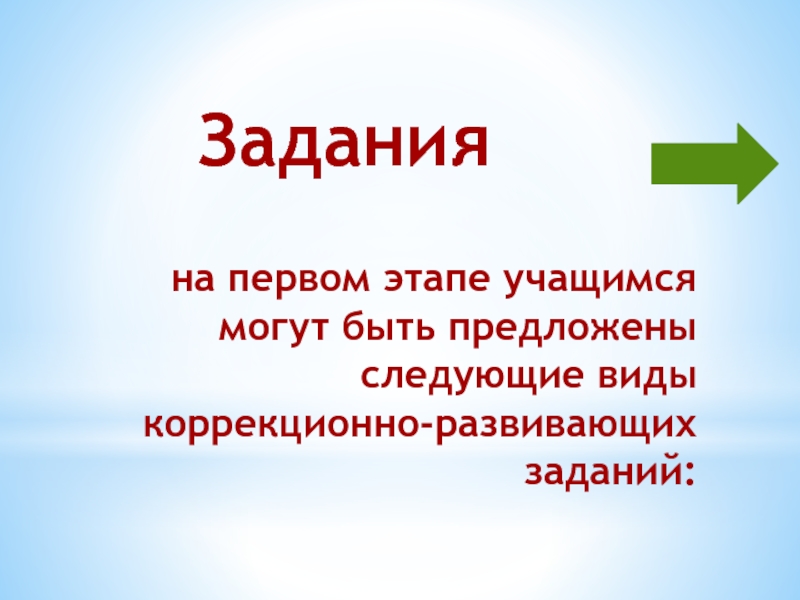 Задания

на первом этапе учащимся могут быть предложены следующие виды коррекционно-развивающих заданий: